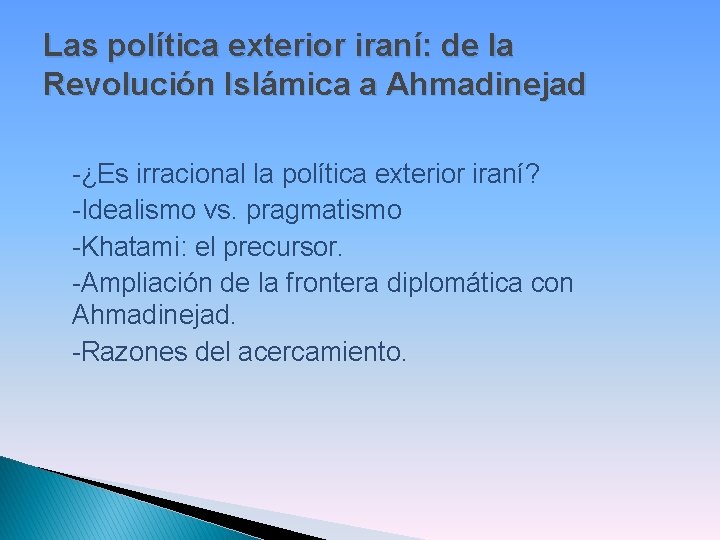 Las política exterior iraní: de la Revolución Islámica a Ahmadinejad

-¿Es irracional la política exterior iraní?
-Idealismo vs. pragmatismo
-Khatami: el precursor.
-Ampliación de la frontera diplomática con Ahmadinejad.
-Razones del acercamiento.